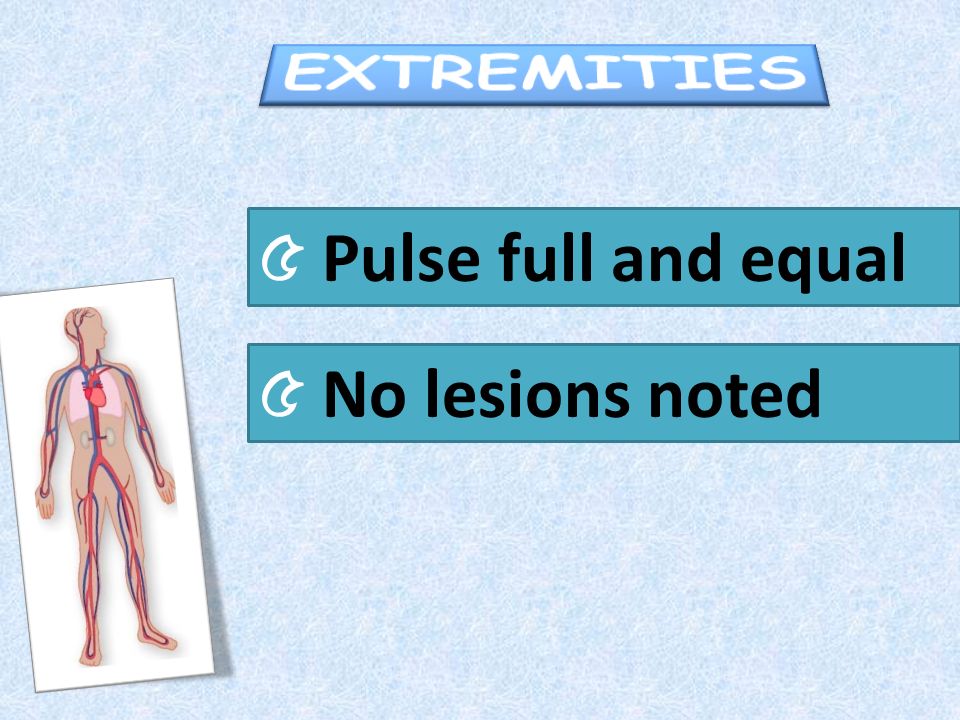 EXTREMITIES

Pulse full and equal

No lesions noted